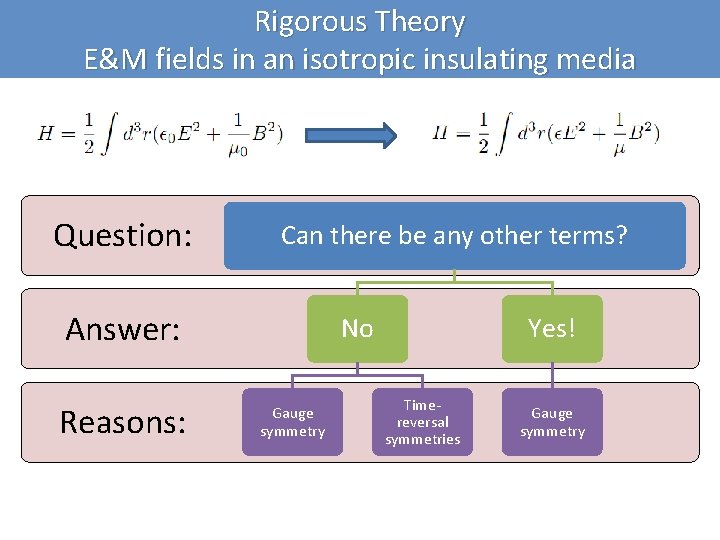 Rigorous Theory
E&M fields in an isotropic insulating media

$H = \frac{1}{2}\int d^3r(\epsilon_0 E^2 + \frac{1}{\mu_0}B^2)$

$H = \frac{1}{2}\int d^3r(\epsilon E^2 + \frac{1}{\mu}B^2)$

Question:

Can there be any other terms?

Answer:

No

Yes!

Reasons:

Gauge symmetry

Time-reversal symmetries

Gauge symmetry